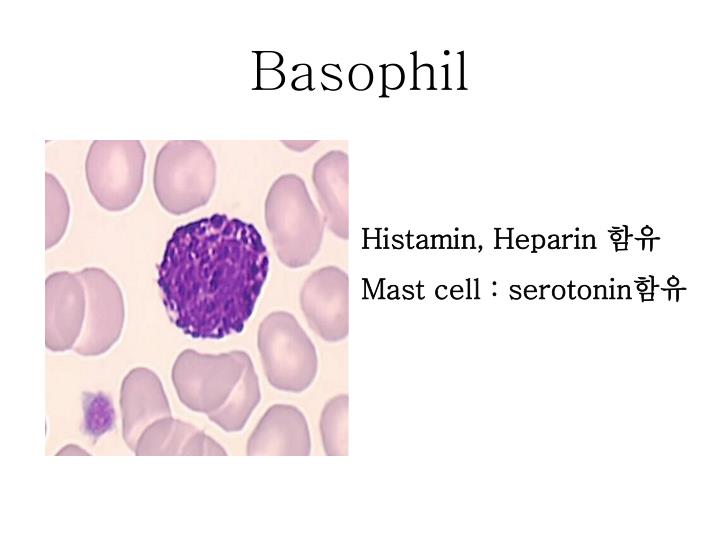 Basophil

Histamin, Heparin 함유
Mast cell : serotonin함유